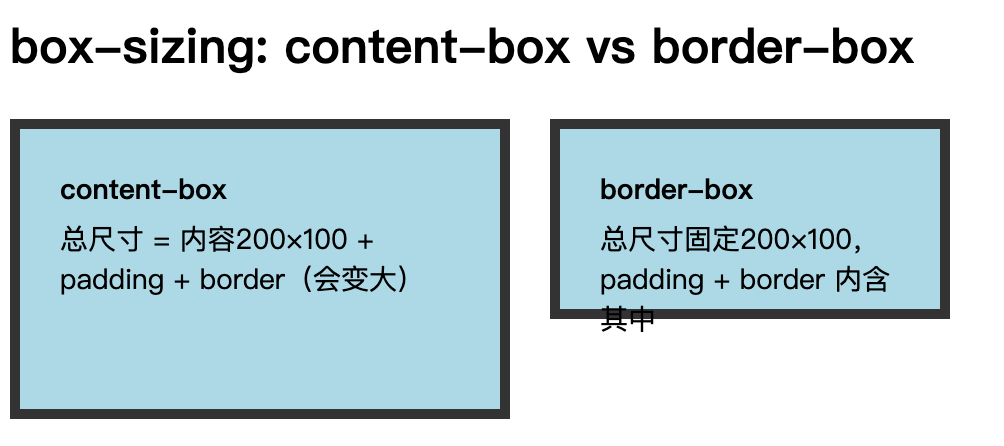 box-sizing: content-box vs border-box

content-box

总尺寸 = 内容200×100 + padding + border（会变大）

border-box

总尺寸固定200×100，padding + border 内含其中